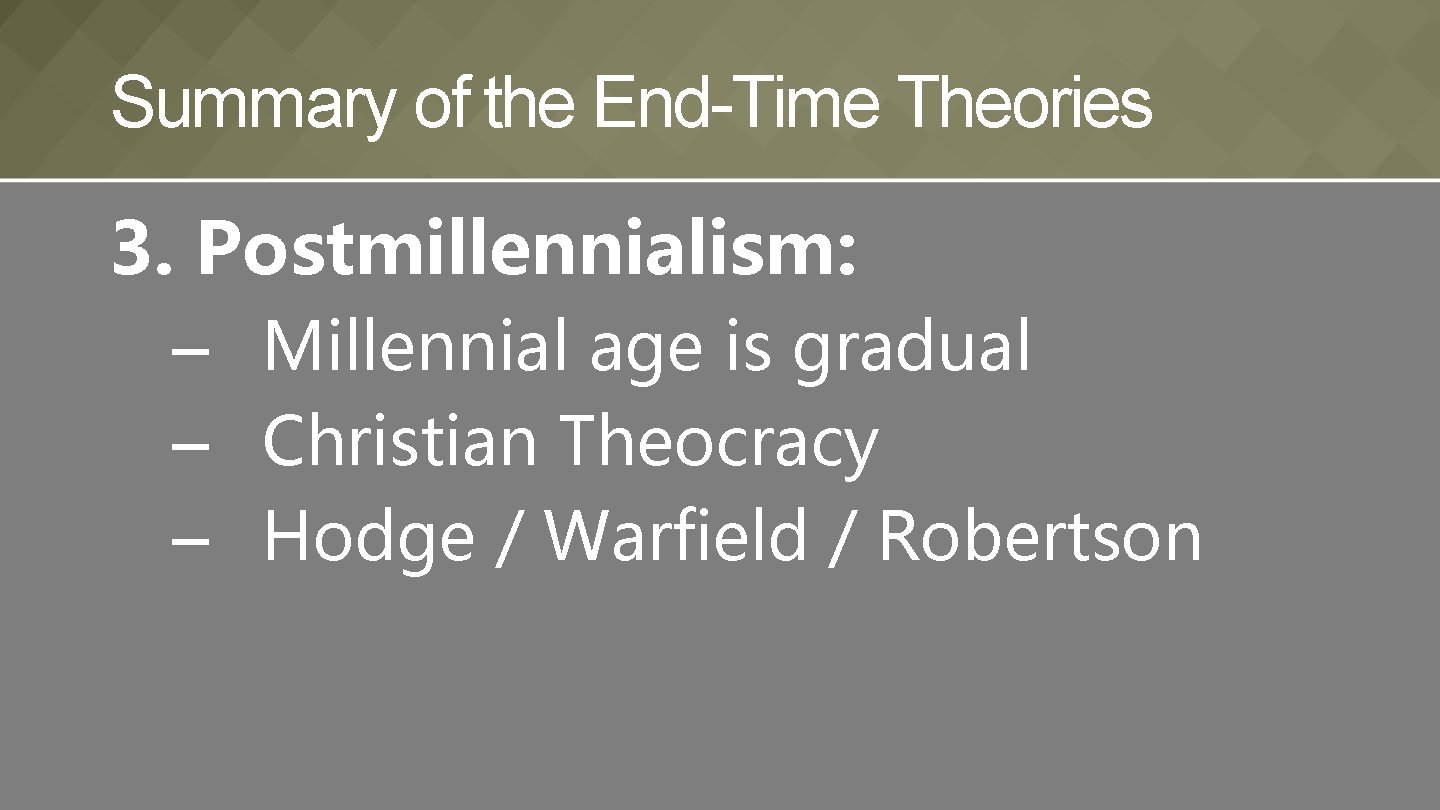 Summary of the End-Time Theories

3. Postmillennialism:

– Millennial age is gradual
– Christian Theocracy
– Hodge / Warfield / Robertson